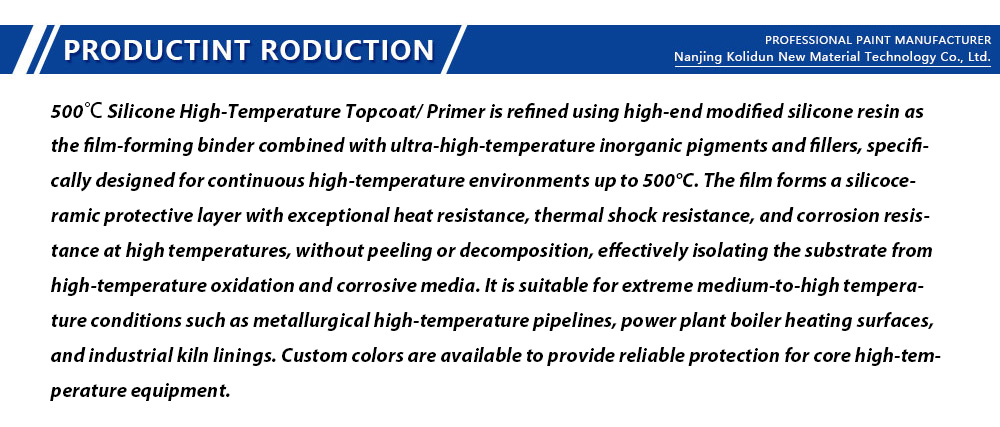 PRODUCTINT RODUCTION

PROFESSIONAL PAINT MANUFACTURER
Nanjing Kolidun New Material Technology Co., Ltd.

500℃ Silicone High-Temperature Topcoat/ Primer is refined using high-end modified silicone resin as the film-forming binder combined with ultra-high-temperature inorganic pigments and fillers, specifically designed for continuous high-temperature environments up to 500°C. The film forms a silicoceramic protective layer with exceptional heat resistance, thermal shock resistance, and corrosion resistance at high temperatures, without peeling or decomposition, effectively isolating the substrate from high-temperature oxidation and corrosive media. It is suitable for extreme medium-to-high temperature conditions such as metallurgical high-temperature pipelines, power plant boiler heating surfaces, and industrial kiln linings. Custom colors are available to provide reliable protection for core high-temperature equipment.